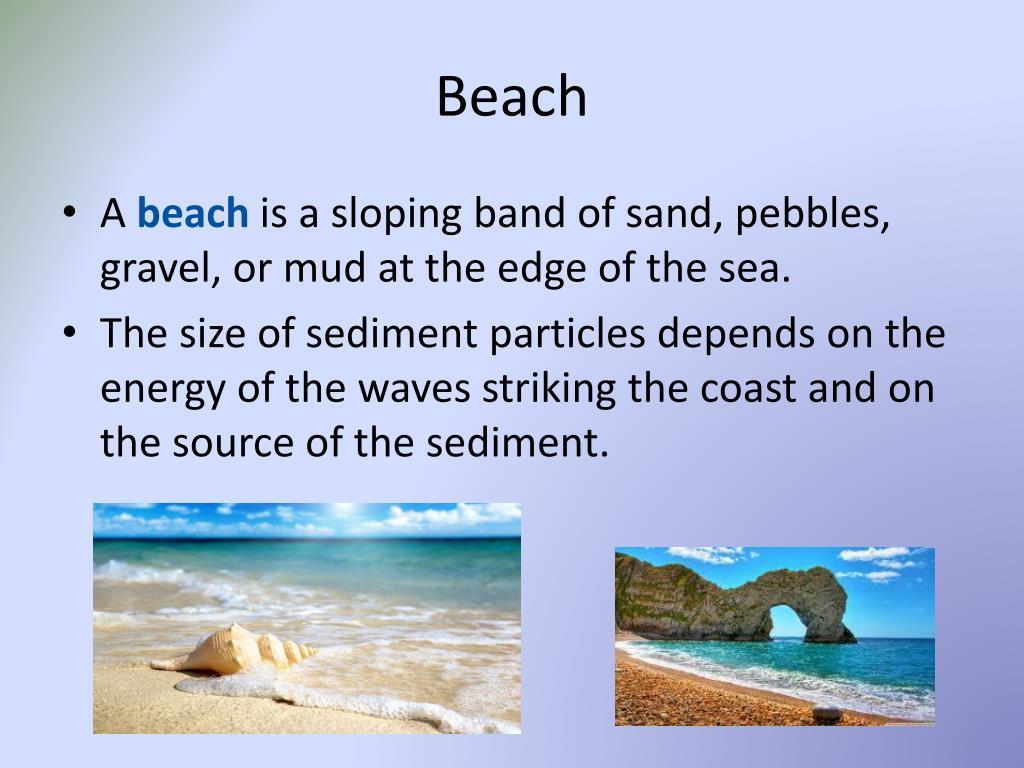 Beach

• A beach is a sloping band of sand, pebbles, gravel, or mud at the edge of the sea.
• The size of sediment particles depends on the energy of the waves striking the coast and on the source of the sediment.